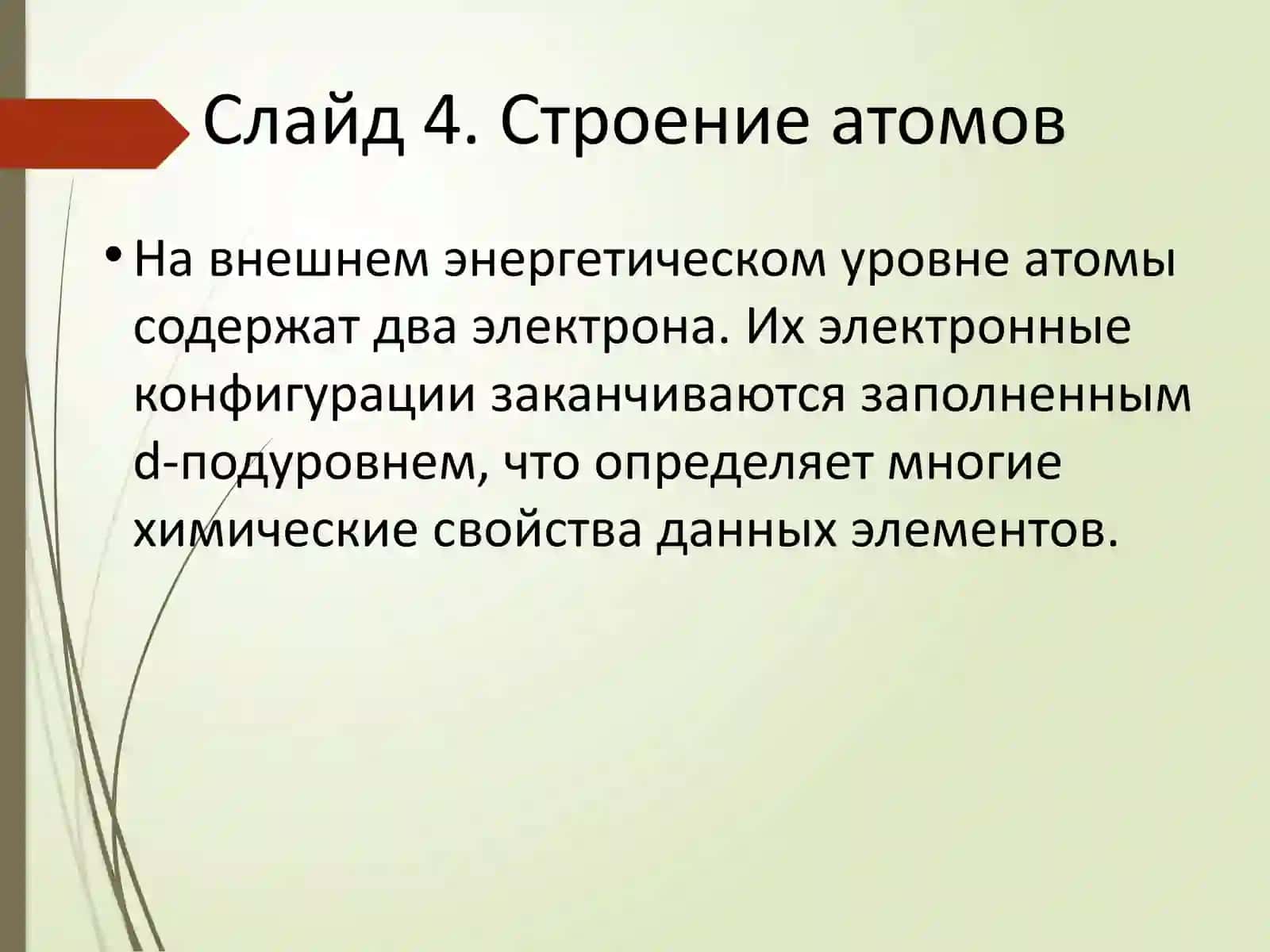 Слайд 4. Строение атомов

• На внешнем энергетическом уровне атомы содержат два электрона. Их электронные конфигурации заканчиваются заполненным d-подуровнем, что определяет многие химические свойства данных элементов.